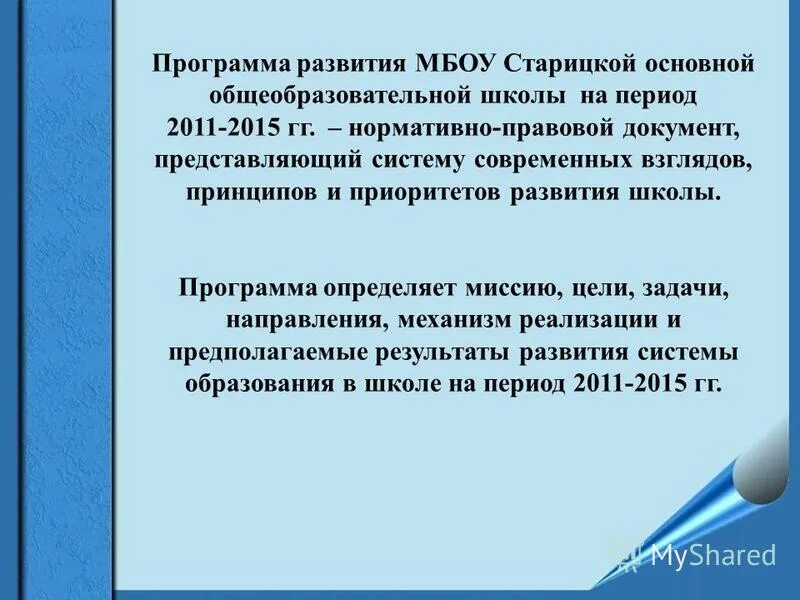 Программа развития МБОУ Старицкой основной общеобразовательной школы на период 2011-2015 гг. – нормативно-правовой документ, представляющий систему современных взглядов, принципов и приоритетов развития школы.

Программа определяет миссию, цели, задачи, направления, механизм реализации и предполагаемые результаты развития системы образования в школе на период 2011-2015 гг.

MyShared